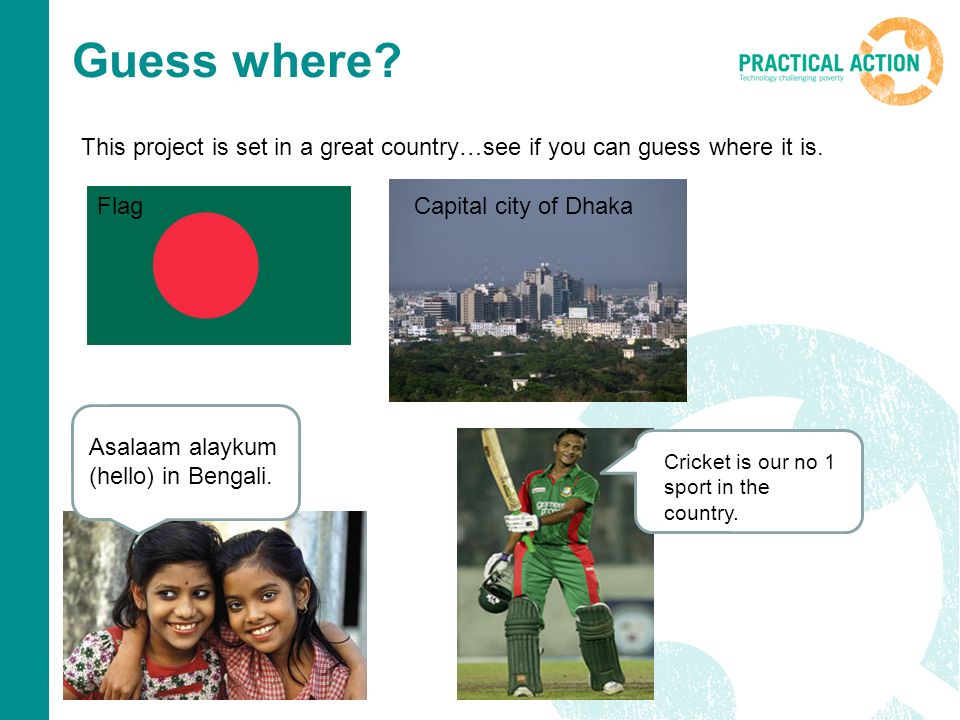 Guess where?

PRACTICAL ACTION
Technology challenging poverty

This project is set in a great country…see if you can guess where it is.

Flag

Capital city of Dhaka

Asalaam alaykum (hello) in Bengali.

Cricket is our no 1 sport in the country.